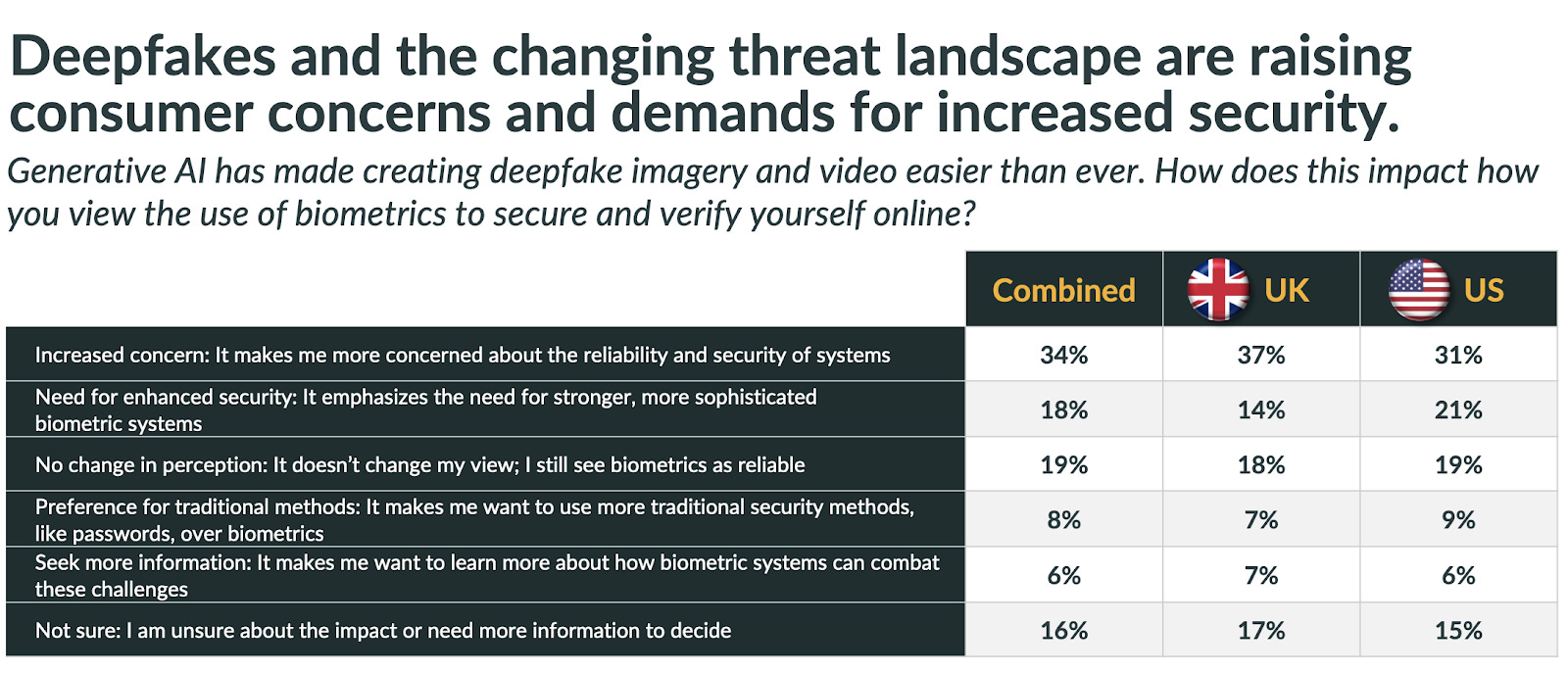 Deepfakes and the changing threat landscape are raising consumer concerns and demands for increased security.

Generative AI has made creating deepfake imagery and video easier than ever. How does this impact how you view the use of biometrics to secure and verify yourself online?

| | Combined | UK | US |
|---|---|---|---|
| Increased concern: It makes me more concerned about the reliability and security of systems | 34% | 37% | 31% |
| Need for enhanced security: It emphasizes the need for stronger, more sophisticated biometric systems | 18% | 14% | 21% |
| No change in perception: It doesn't change my view; I still see biometrics as reliable | 19% | 18% | 19% |
| Preference for traditional methods: It makes me want to use more traditional security methods, like passwords, over biometrics | 8% | 7% | 9% |
| Seek more information: It makes me want to learn more about how biometric systems can combat these challenges | 6% | 7% | 6% |
| Not sure: I am unsure about the impact or need more information to decide | 16% | 17% | 15% |